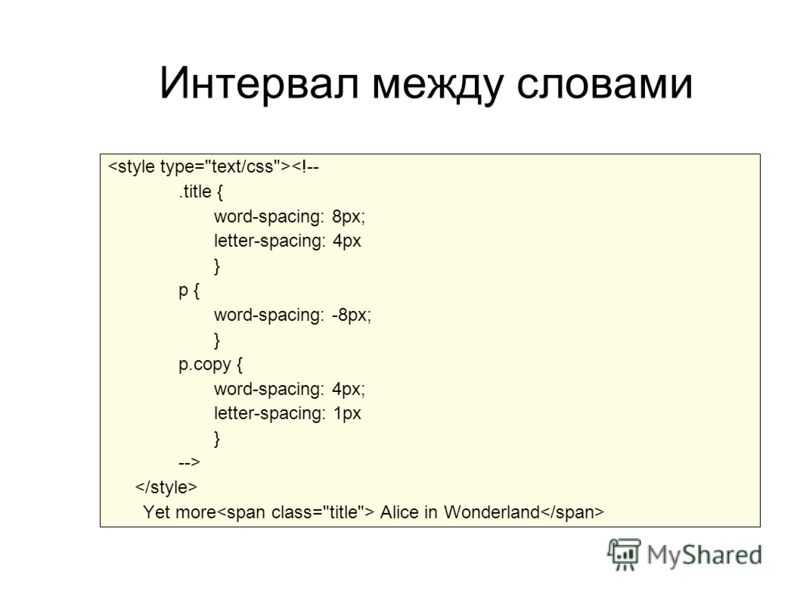 Интервал между словами

<style type="text/css"><!--
.title {
word-spacing: 8px;
letter-spacing: 4px
}
p {
word-spacing: -8px;
}
p.copy {
word-spacing: 4px;
letter-spacing: 1px
}
-->
</style>
Yet more<span class="title"> Alice in Wonderland</span>

MyShared